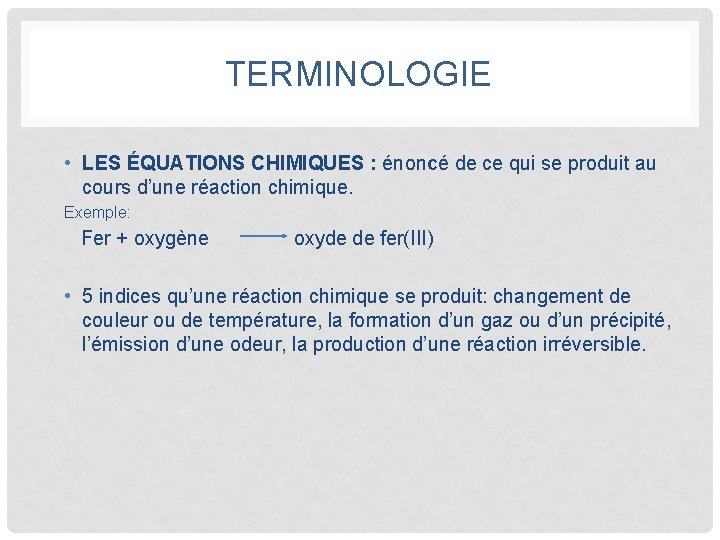 TERMINOLOGIE

• **LES ÉQUATIONS CHIMIQUES :** énoncé de ce qui se produit au cours d'une réaction chimique.

Exemple:

Fer + oxygène $\rightarrow$ oxyde de fer(III)

• 5 indices qu'une réaction chimique se produit: changement de couleur ou de température, la formation d'un gaz ou d'un précipité, l'émission d'une odeur, la production d'une réaction irréversible.